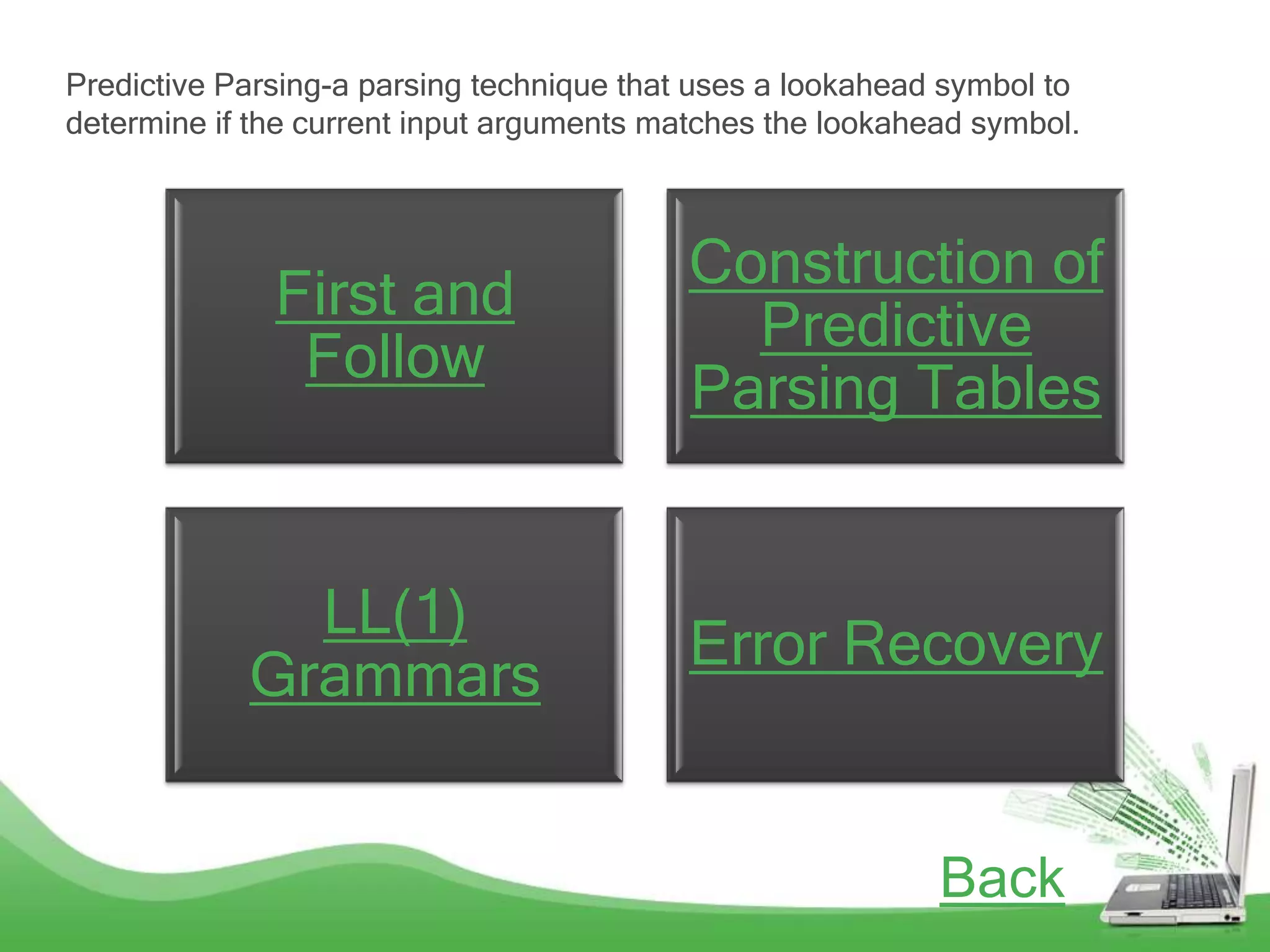 Predictive Parsing-a parsing technique that uses a lookahead symbol to determine if the current input arguments matches the lookahead symbol.

First and Follow

Construction of Predictive Parsing Tables

LL(1) Grammars

Error Recovery

Back